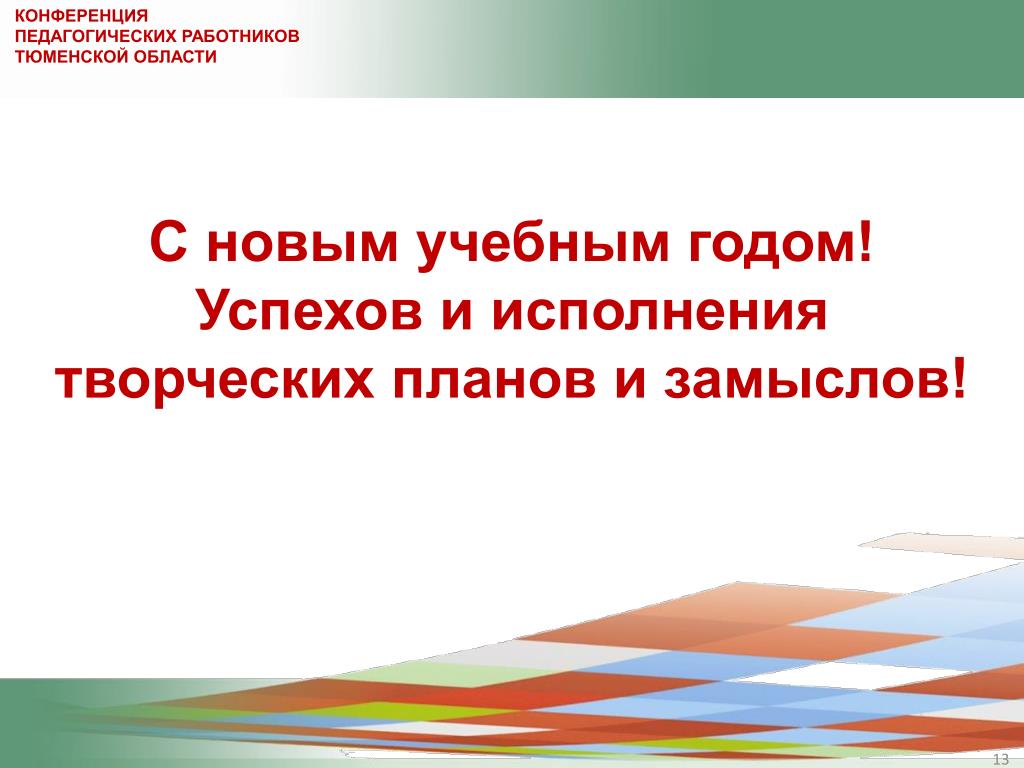 КОНФЕРЕНЦИЯ
ПЕДАГОГИЧЕСКИХ РАБОТНИКОВ
ТЮМЕНСКОЙ ОБЛАСТИ

С новым учебным годом!
Успехов и исполнения творческих планов и замыслов!

13